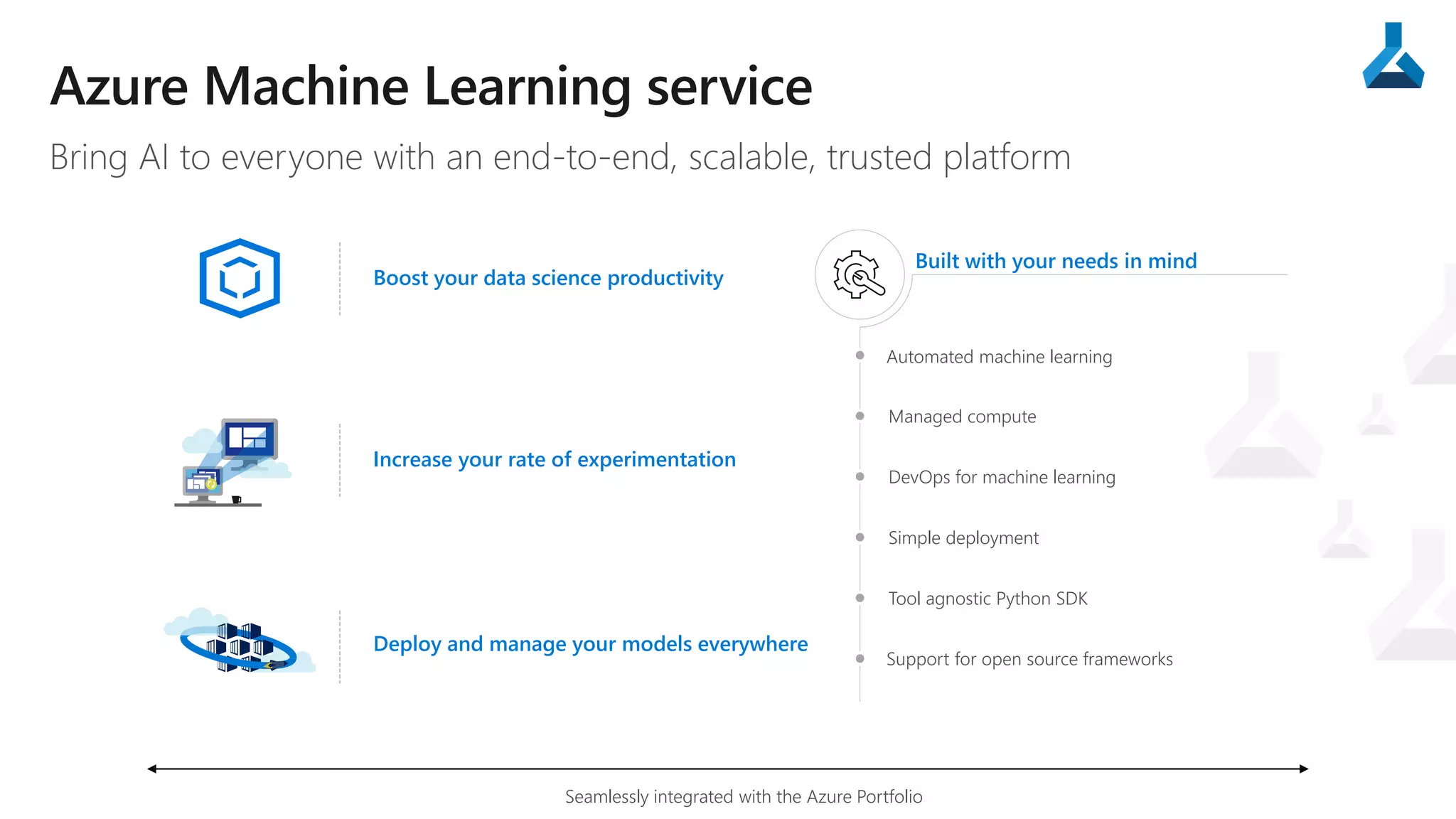 Azure Machine Learning service

Bring AI to everyone with an end-to-end, scalable, trusted platform

Boost your data science productivity

Increase your rate of experimentation

Deploy and manage your models everywhere

Built with your needs in mind

Automated machine learning

Managed compute

DevOps for machine learning

Simple deployment

Tool agnostic Python SDK

Support for open source frameworks

Seamlessly integrated with the Azure Portfolio